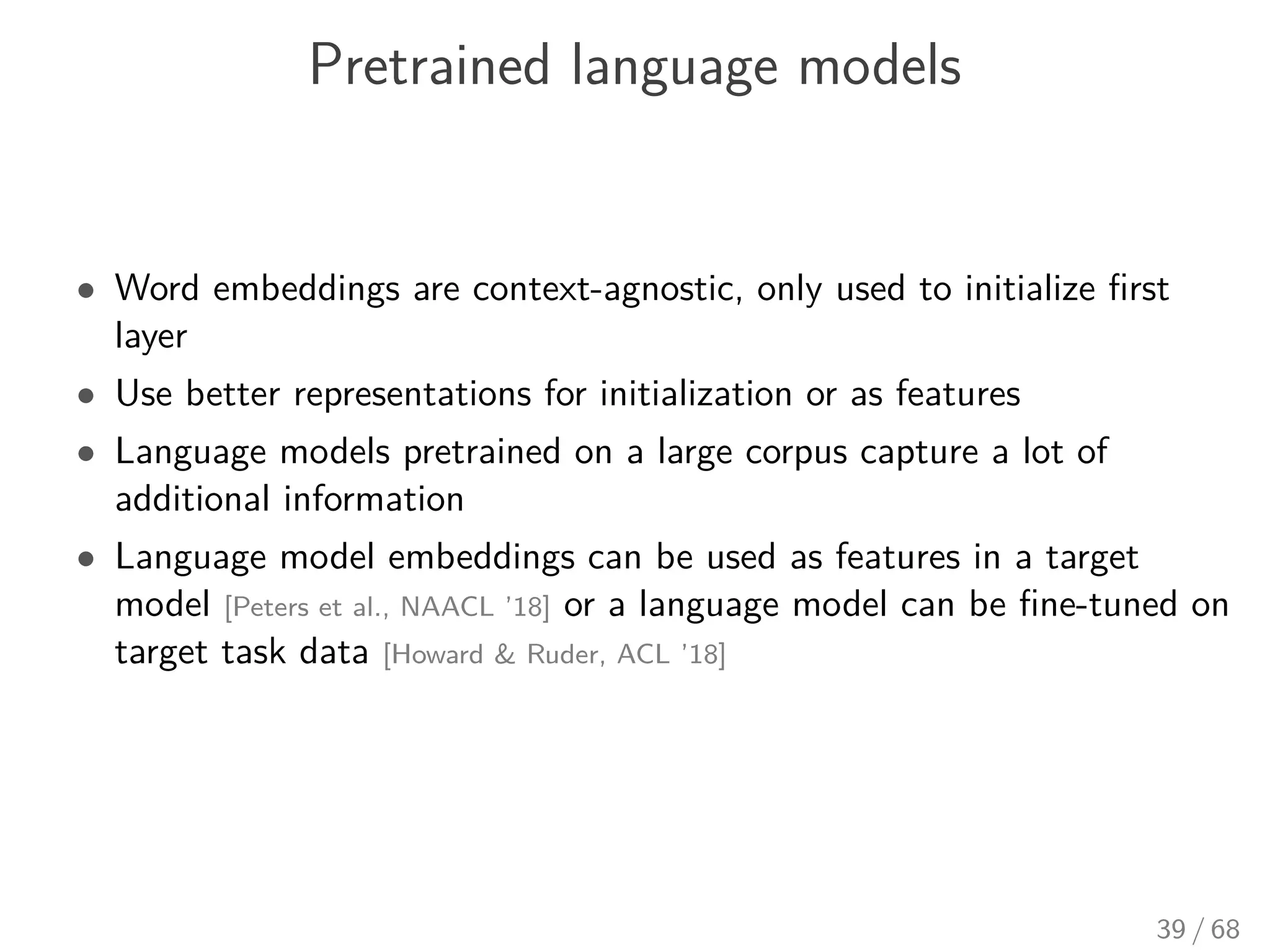 Pretrained language models

• Word embeddings are context-agnostic, only used to initialize first layer
• Use better representations for initialization or as features
• Language models pretrained on a large corpus capture a lot of additional information
• Language model embeddings can be used as features in a target model [Peters et al., NAACL '18] or a language model can be fine-tuned on target task data [Howard & Ruder, ACL '18]

39 / 68